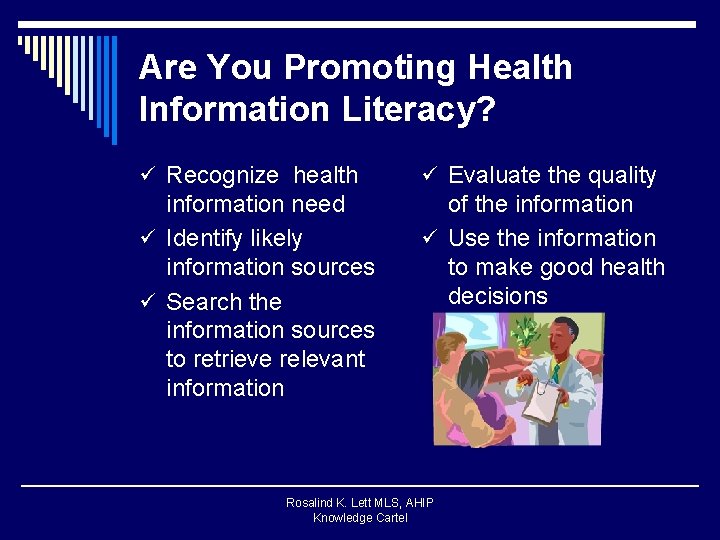 Are You Promoting Health Information Literacy?

✓ Recognize health information need
✓ Identify likely information sources
✓ Search the information sources to retrieve relevant information

✓ Evaluate the quality of the information
✓ Use the information to make good health decisions

Rosalind K. Lett MLS, AHIP
Knowledge Cartel